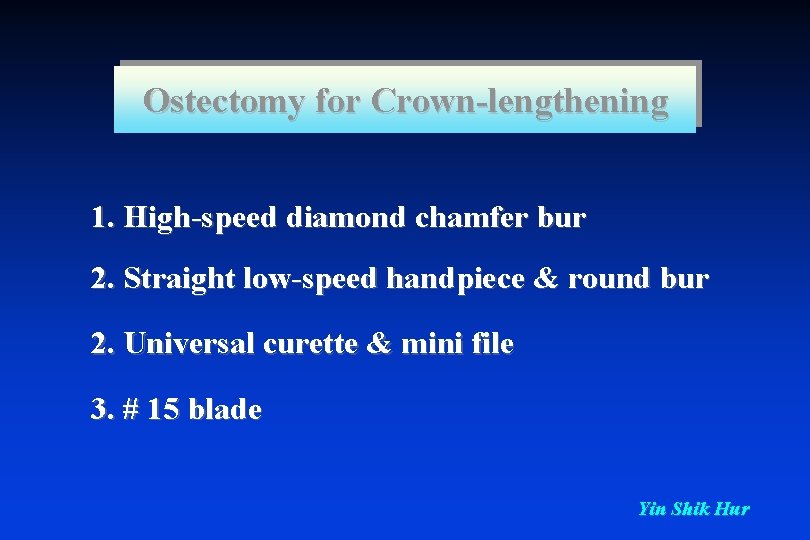 Ostectomy for Crown-lengthening

1. High-speed diamond chamfer bur

2. Straight low-speed handpiece & round bur

2. Universal curette & mini file

3. # 15 blade

Yin Shik Hur